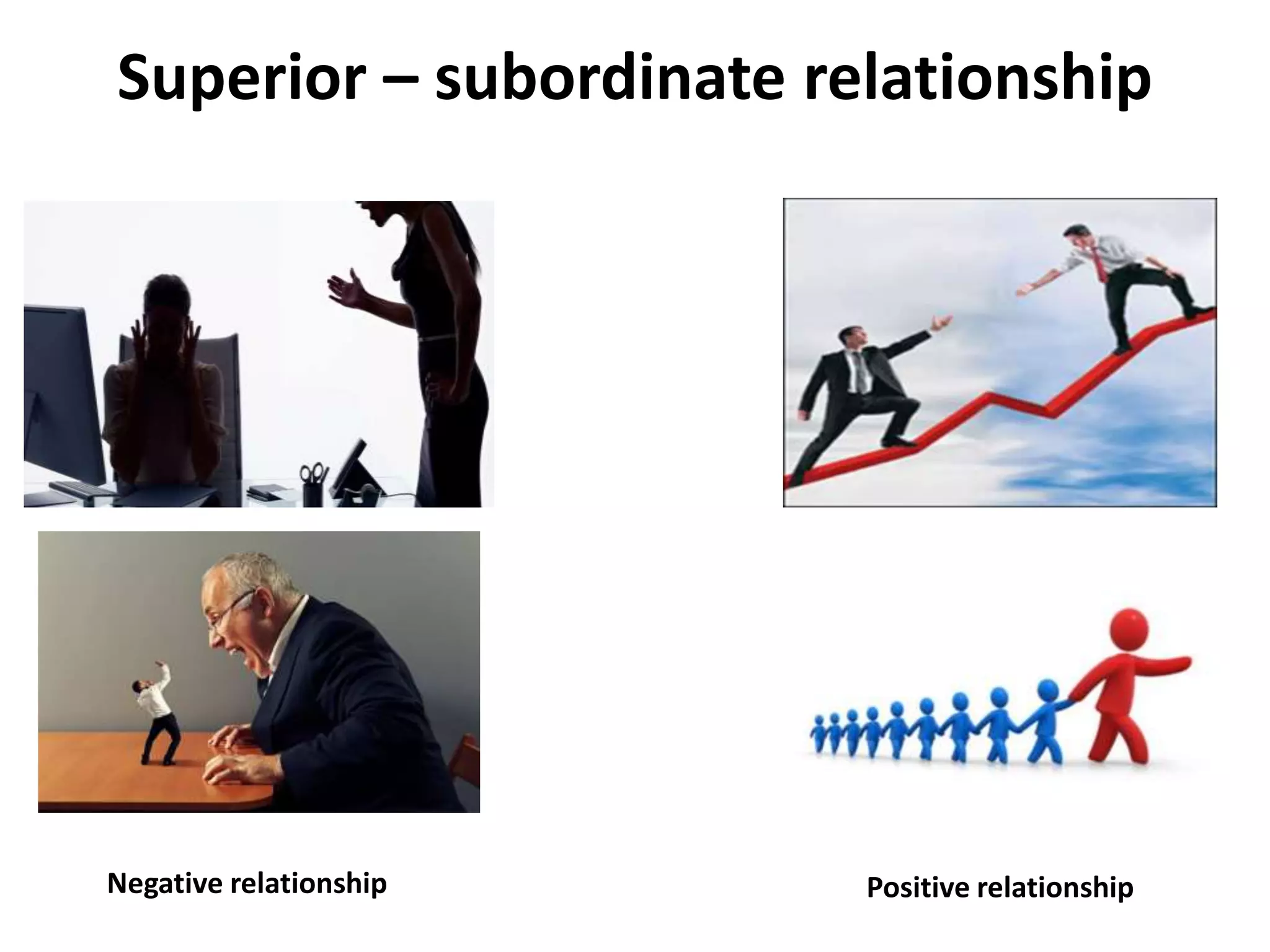 Superior – subordinate relationship

Negative relationship

Positive relationship